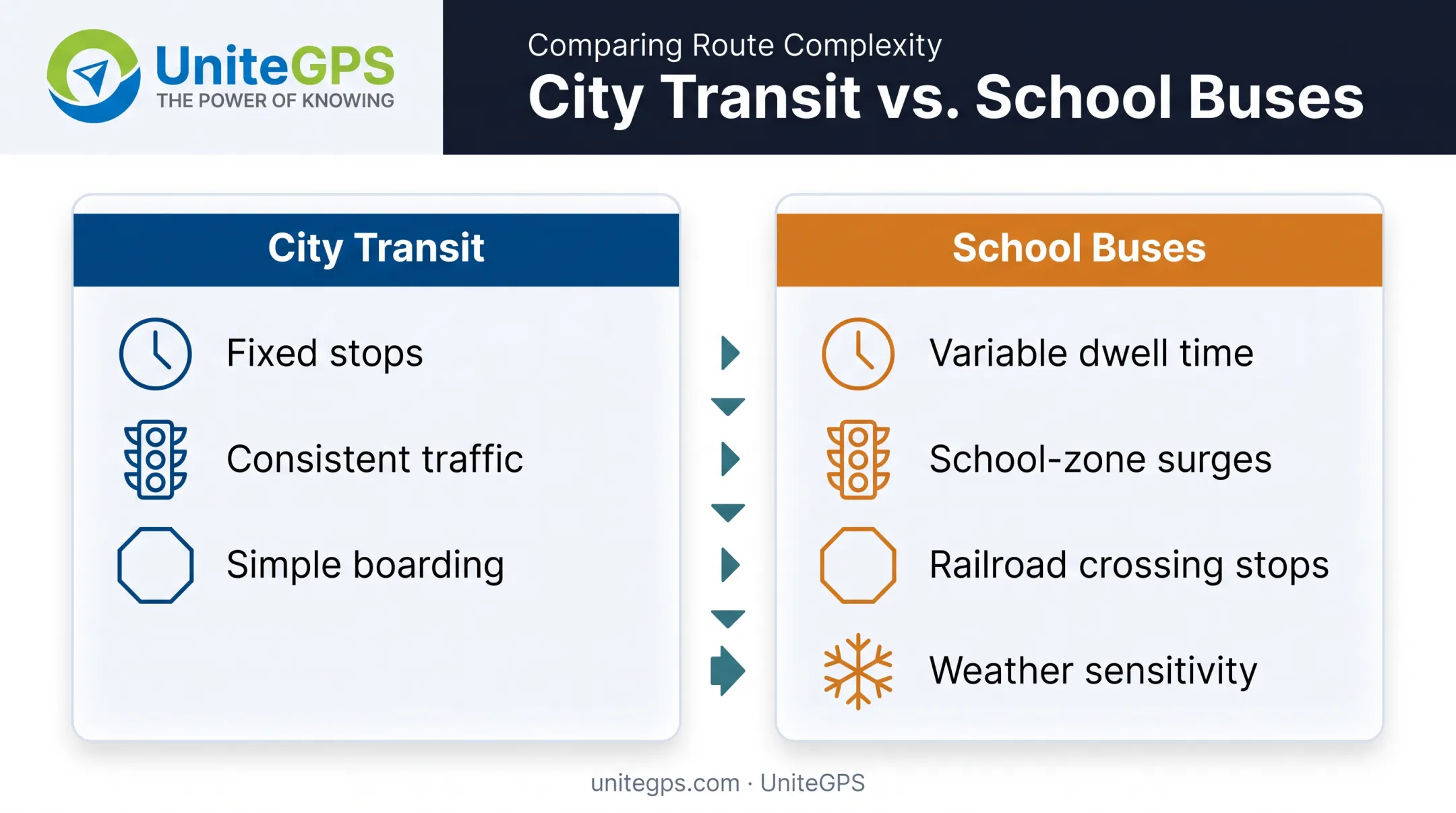 UniteGPS
THE POWER OF KNOWING

Comparing Route Complexity
City Transit vs. School Buses

City Transit

Fixed stops

Consistent traffic

Simple boarding

School Buses

Variable dwell time

School-zone surges

Railroad crossing stops

Weather sensitivity

unitegps.com · UniteGPS